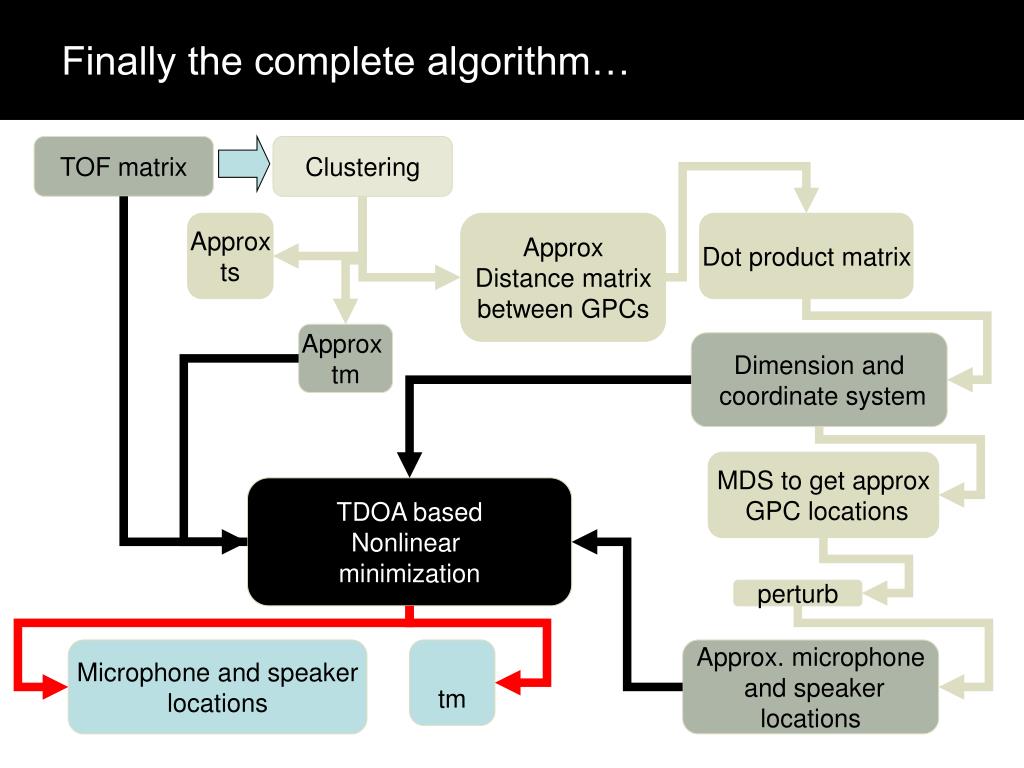 Finally the complete algorithm…

TOF matrix

Clustering

Approx ts

Approx Distance matrix between GPCs

Dot product matrix

Approx tm

Dimension and coordinate system

MDS to get approx GPC locations

TDOA based Nonlinear minimization

perturb

Microphone and speaker locations

tm

Approx. microphone and speaker locations